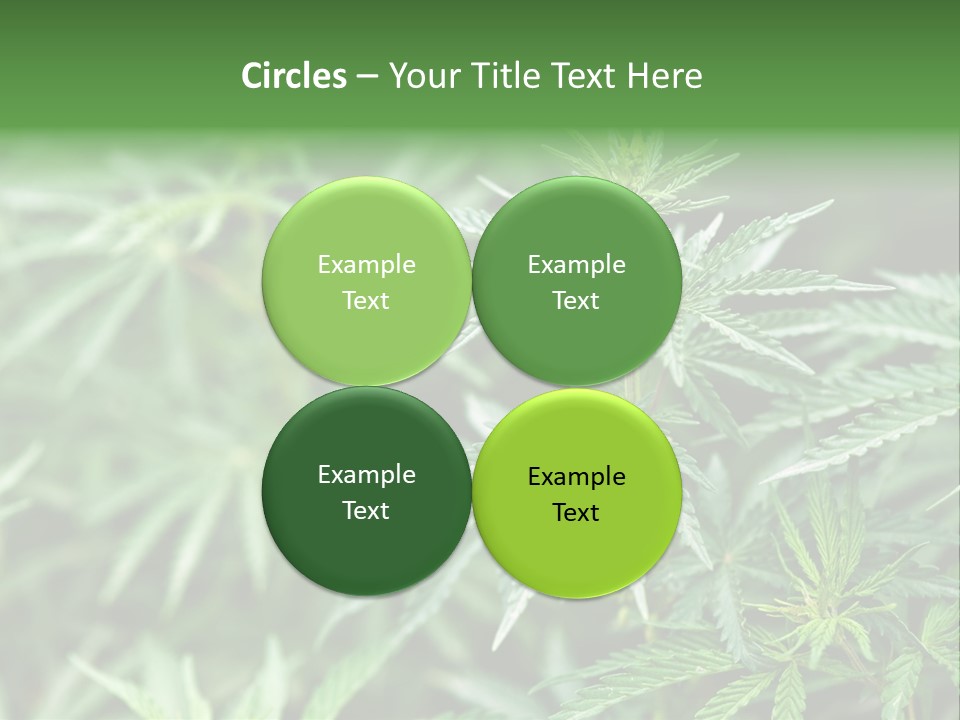 Circles – Your Title Text Here

Example Text

Example Text

Example Text

Example Text